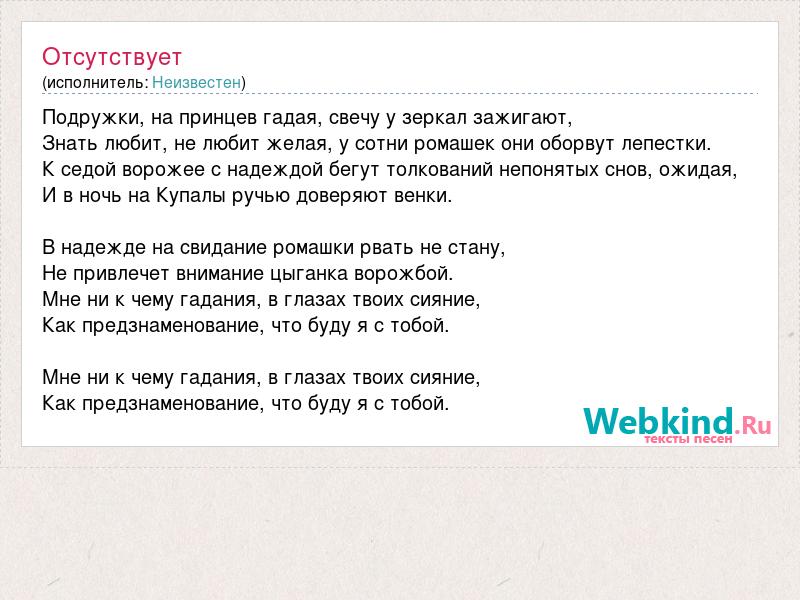 Отсутствует
(исполнитель: Неизвестен)

Подружки, на принцев гадая, свечу у зеркал зажигают,
Знать любит, не любит желая, у сотни ромашек они оборвут лепестки.
К седой ворожее с надеждой бегут толкований непонятых снов, ожидая,
И в ночь на Купалы ручью доверяют венки.

В надежде на свидание ромашки рвать не стану,
Не привлечет внимание цыганка ворожбой.
Мне ни к чему гадания, в глазах твоих сияние,
Как предзнаменование, что буду я с тобой.

Мне ни к чему гадания, в глазах твоих сияние,
Как предзнаменование, что буду я с тобой.

Webkind.Ru
тексты песен